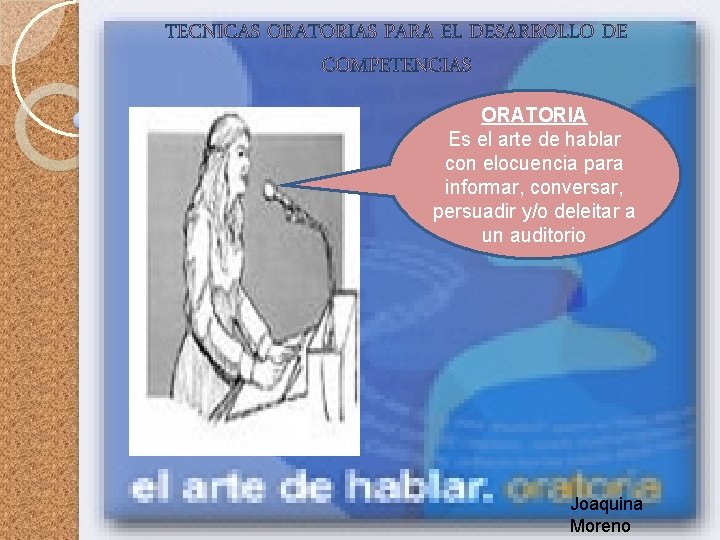 TECNICAS ORATORIAS PARA EL DESARROLLO DE COMPETENCIAS

ORATORIA
Es el arte de hablar con elocuencia para informar, conversar, persuadir y/o deleitar a un auditorio

el arte de hablar. oratoria

Joaquina Moreno